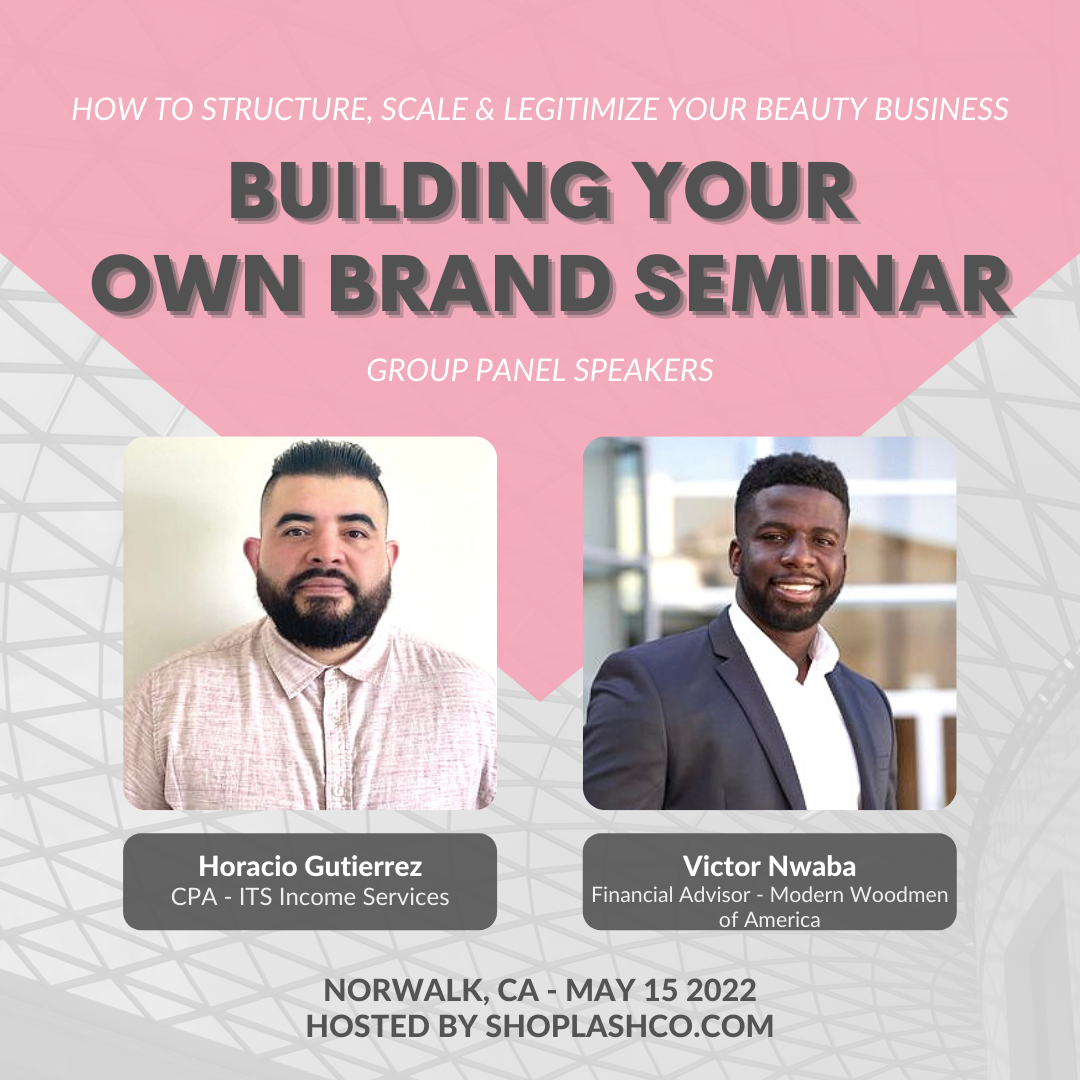 HOW TO STRUCTURE, SCALE & LEGITIMIZE YOUR BEAUTY BUSINESS

BUILDING YOUR OWN BRAND SEMINAR

GROUP PANEL SPEAKERS

Horacio Gutierrez
CPA - ITS Income Services

Victor Nwaba
Financial Advisor - Modern Woodmen of America

NORWALK, CA - MAY 15 2022
HOSTED BY SHOPLASHCO.COM